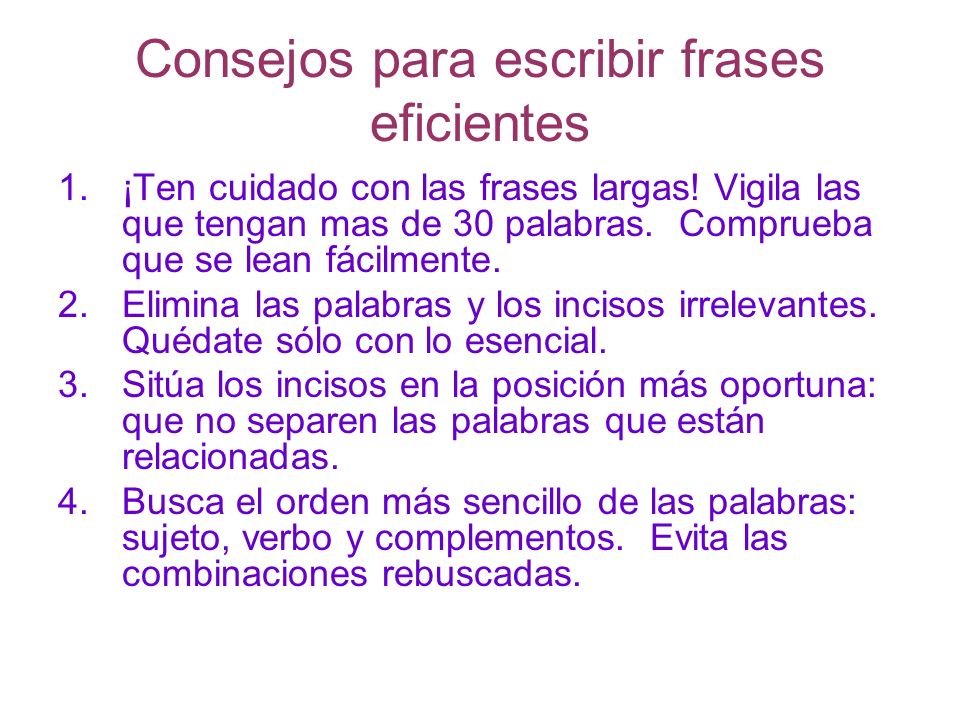 Consejos para escribir frases eficientes

1. ¡Ten cuidado con las frases largas! Vigila las que tengan mas de 30 palabras. Comprueba que se lean fácilmente.
2. Elimina las palabras y los incisos irrelevantes. Quédate sólo con lo esencial.
3. Sitúa los incisos en la posición más oportuna: que no separen las palabras que están relacionadas.
4. Busca el orden más sencillo de las palabras: sujeto, verbo y complementos. Evita las combinaciones rebuscadas.